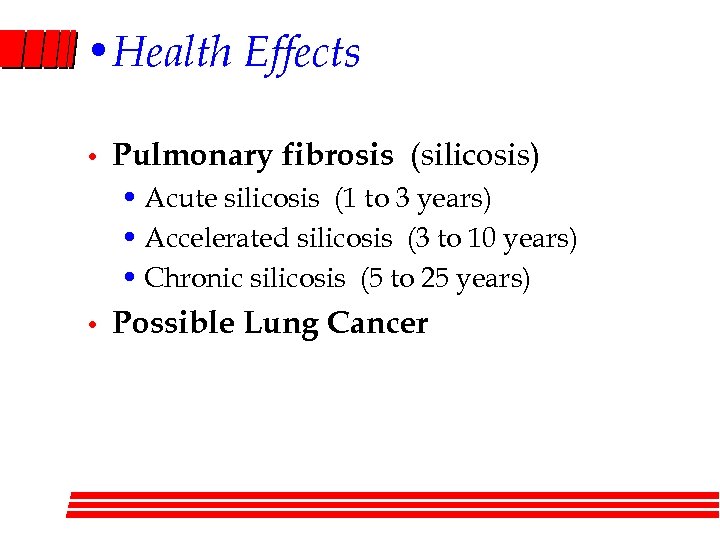 • Health Effects

• Pulmonary fibrosis (silicosis)
  • Acute silicosis (1 to 3 years)
  • Accelerated silicosis (3 to 10 years)
  • Chronic silicosis (5 to 25 years)
• Possible Lung Cancer